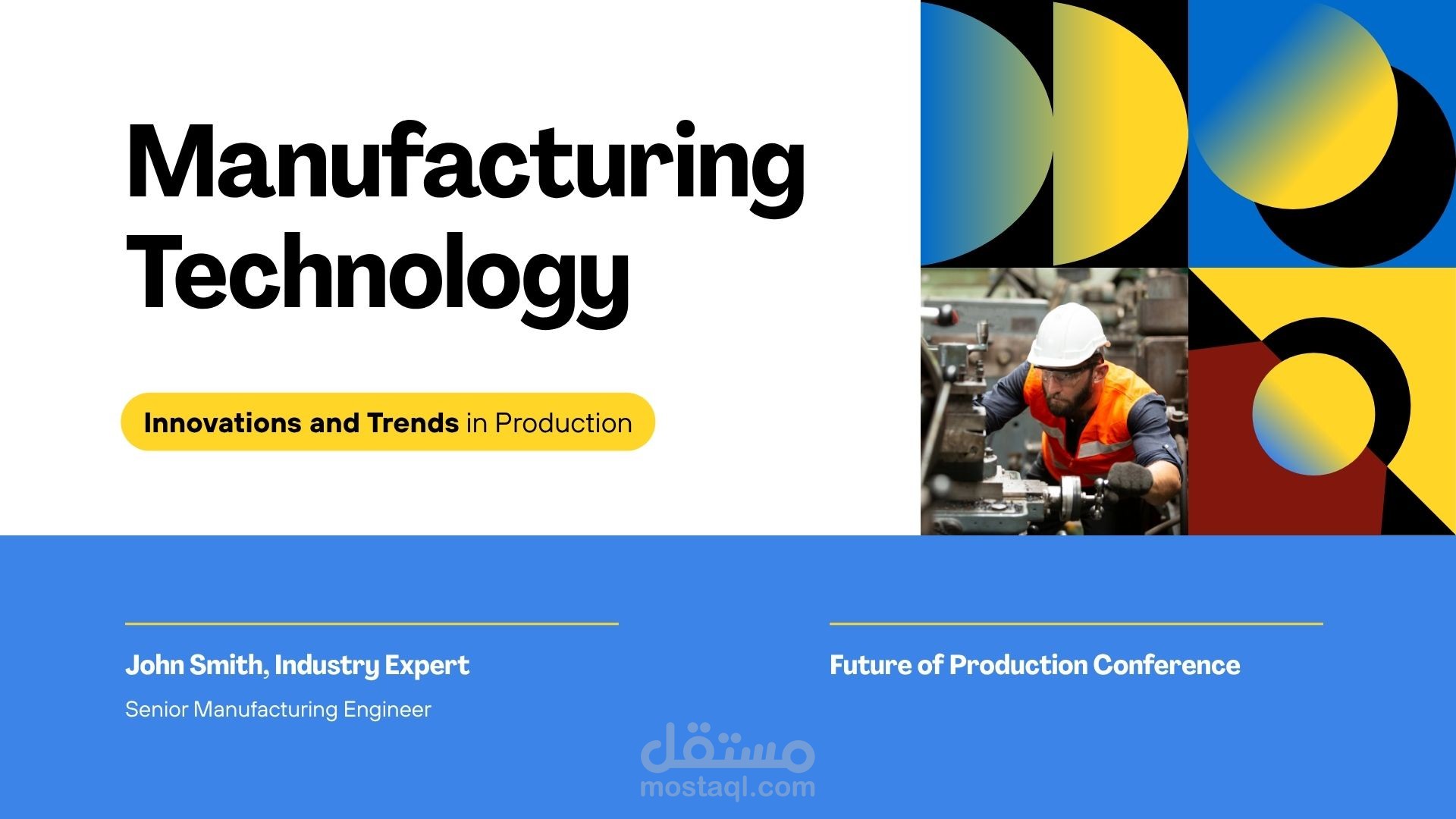 Manufacturing Technology

Innovations and Trends in Production

John Smith, Industry Expert

Senior Manufacturing Engineer

Future of Production Conference

مستقل
mostaql.com